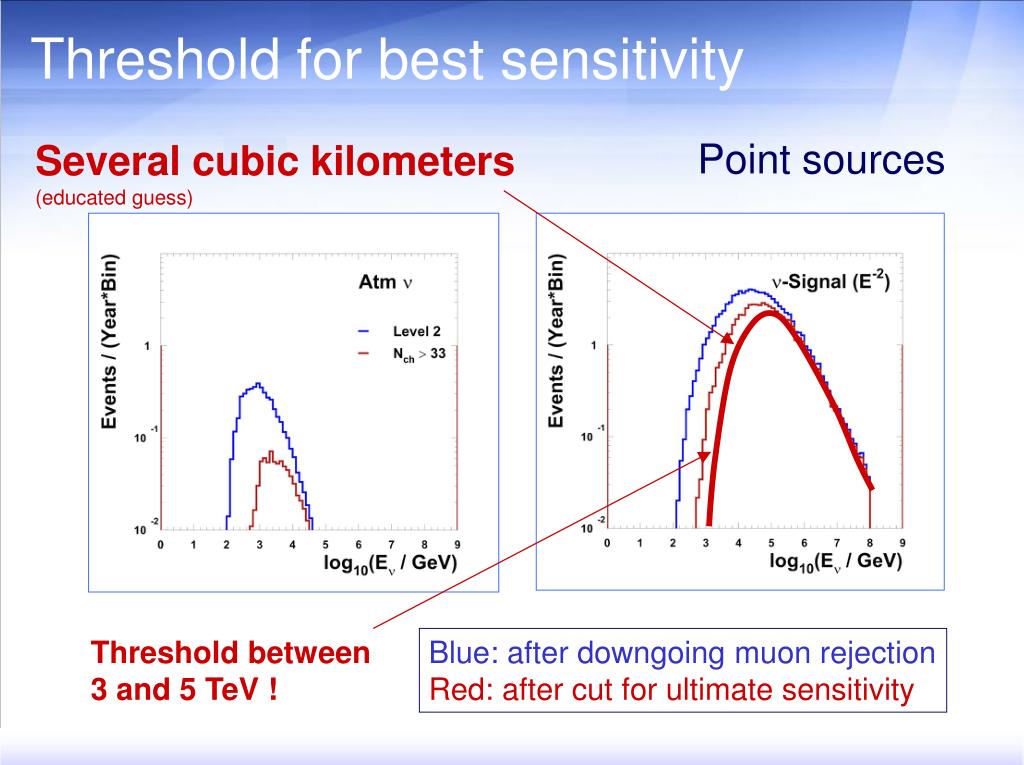 Threshold for best sensitivity

Several cubic kilometers
(educated guess)

Point sources

Events / (Year*Bin)

Atm $\nu$

Level 2

$N_{ch} > 33$

1

$10^{-1}$

$10^{-2}$

0 1 2 3 4 5 6 7 8 9

$\log_{10}(E_\nu$ / GeV)

Events / (Year*Bin)

$\nu$-Signal ($E^{-2}$)

1

$10^{-1}$

$10^{-2}$

0 1 2 3 4 5 6 7 8 9

$\log_{10}(E_\nu$ / GeV)

Threshold between 3 and 5 TeV !

Blue: after downgoing muon rejection
Red: after cut for ultimate sensitivity